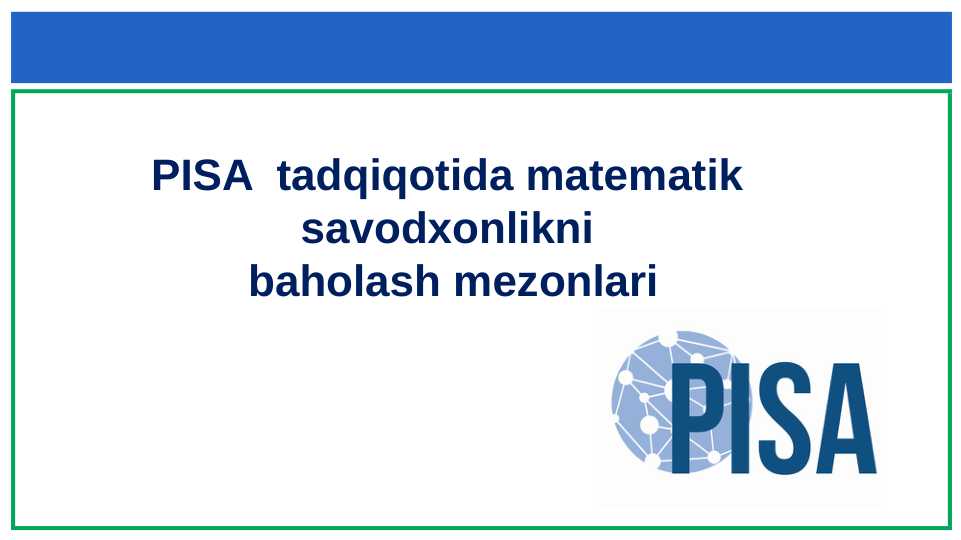 PISA tadqiqotida matematik savodxonlikni baholash mezonlari

PISA